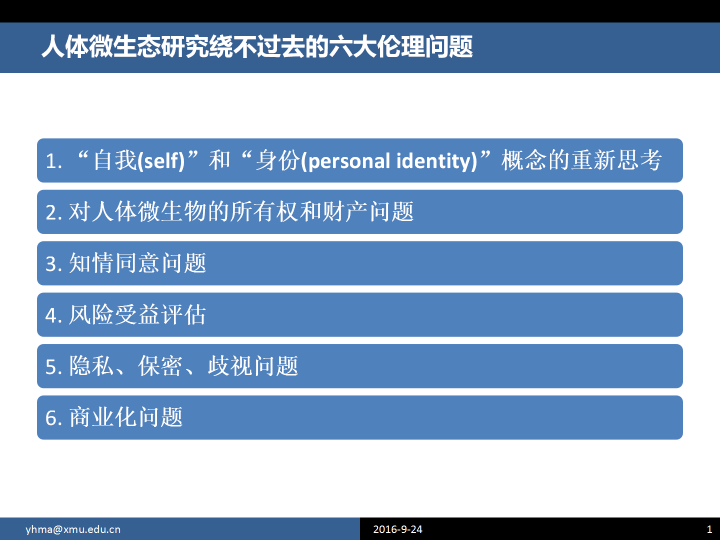 人体微生态研究绕不过去的六大伦理问题

1. “自我(self)”和“身份(personal identity)”概念的重新思考

2. 对人体微生物的所有权和财产问题

3. 知情同意问题

4. 风险受益评估

5. 隐私、保密、歧视问题

6. 商业化问题

yhma@xmu.edu.cn

2016-9-24

1